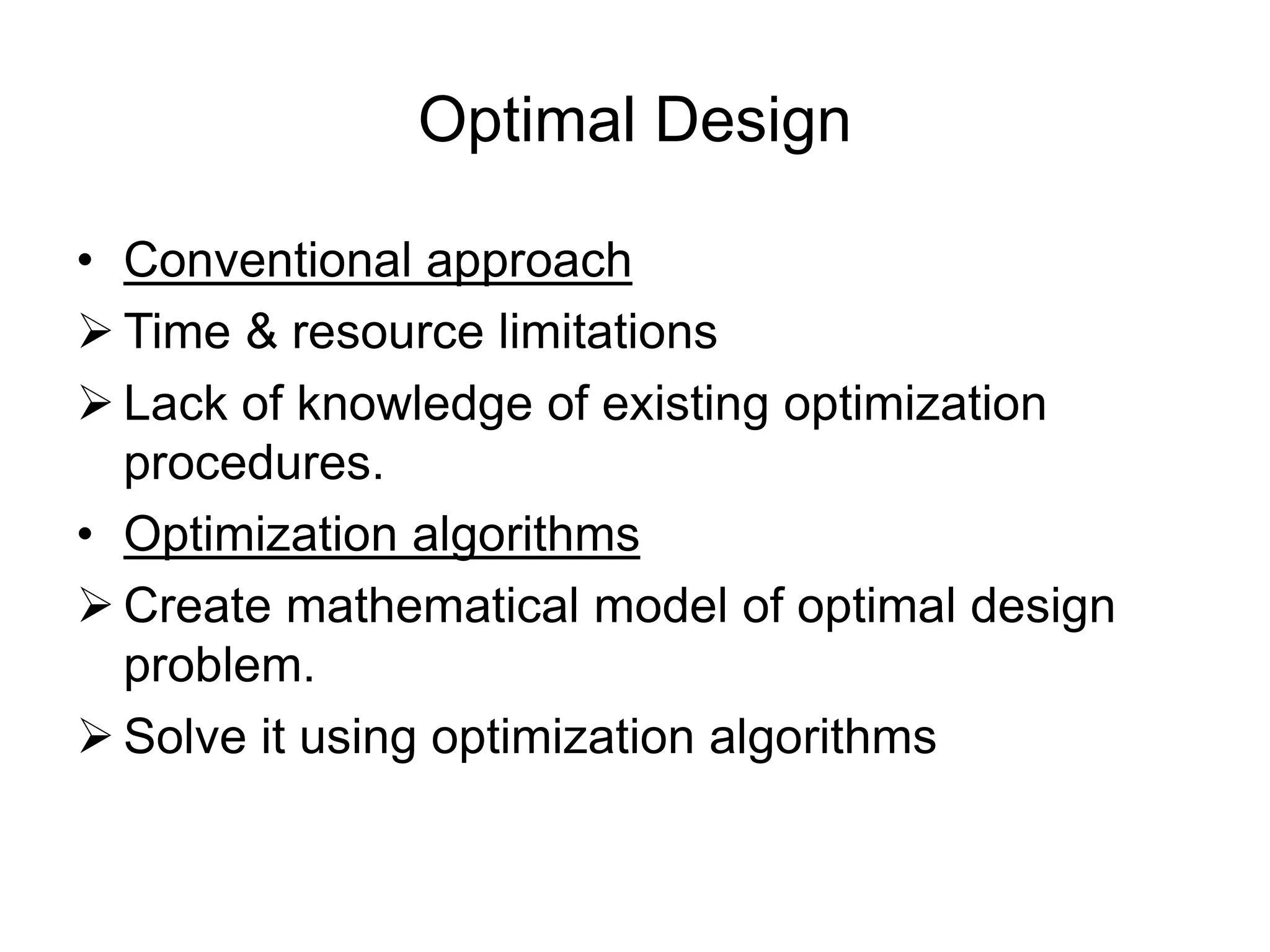 Optimal Design

• Conventional approach
➢ Time & resource limitations
➢ Lack of knowledge of existing optimization procedures.
• Optimization algorithms
➢ Create mathematical model of optimal design problem.
➢ Solve it using optimization algorithms